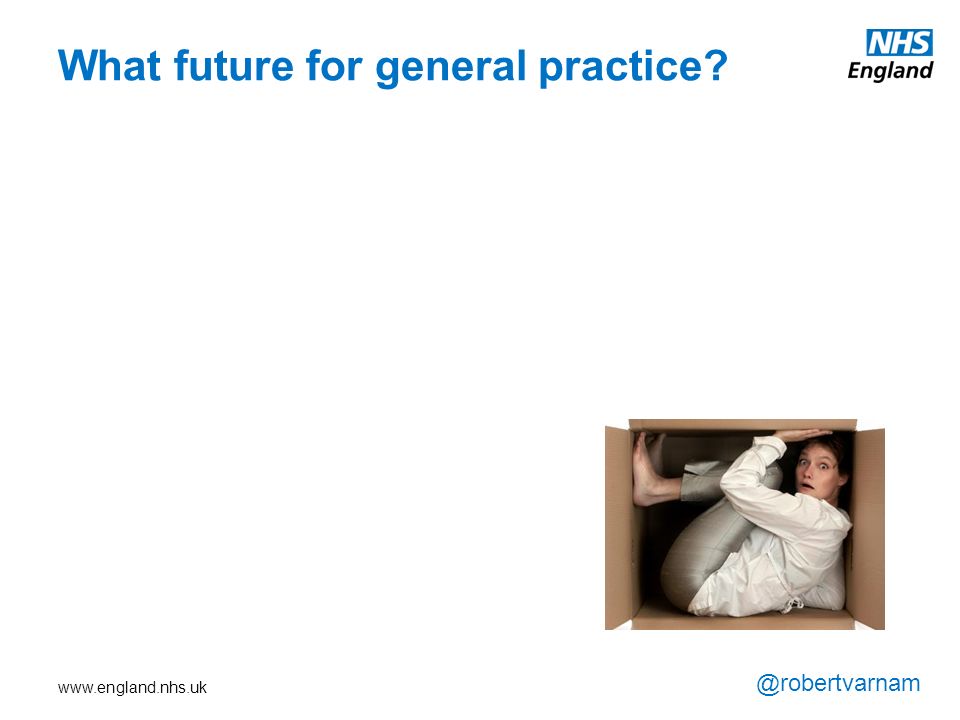 What future for general practice?

NHS
England

www.england.nhs.uk

@robertvarnam